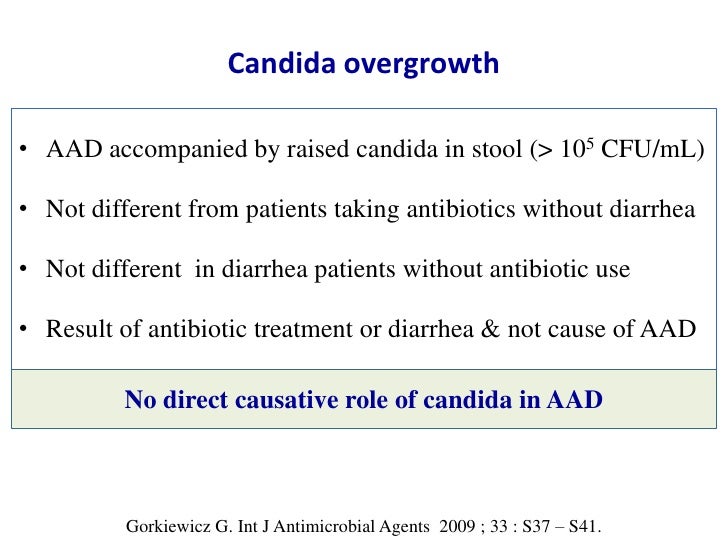 Candida overgrowth

• AAD accompanied by raised candida in stool (> $10^5$ CFU/mL)

• Not different from patients taking antibiotics without diarrhea

• Not different in diarrhea patients without antibiotic use

• Result of antibiotic treatment or diarrhea & not cause of AAD

No direct causative role of candida in AAD

Gorkiewicz G. Int J Antimicrobial Agents 2009 ; 33 : S37 – S41.